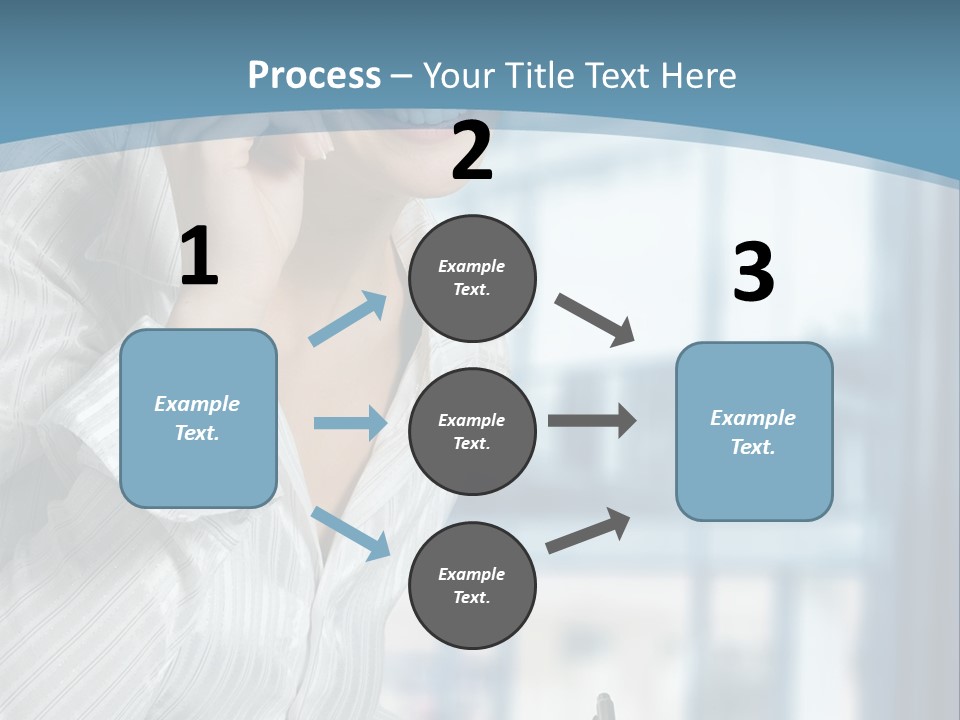 Process – Your Title Text Here

1

Example Text.

2

Example Text.

Example Text.

Example Text.

3

Example Text.